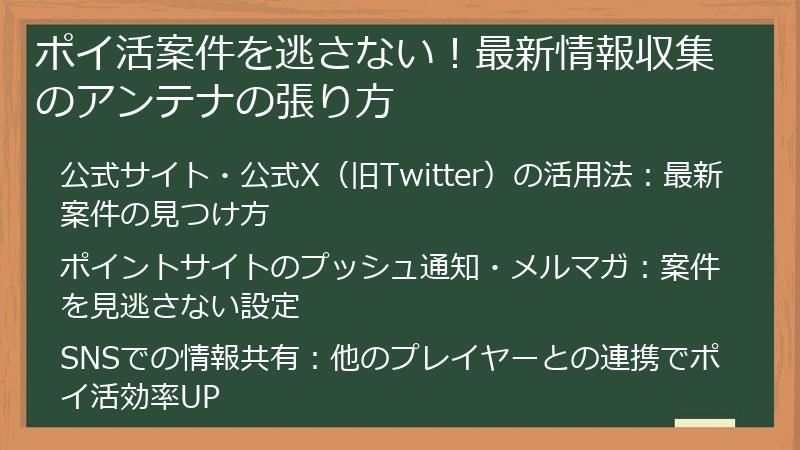 ポイ活案件を逃さない！最新情報収集のアンテナの張り方

公式サイト・公式X（旧Twitter）の活用法：最新案件の見つけ方

ポイントサイトのプッシュ通知・メルマガ：案件を見逃さない設定

SNSでの情報共有：他のプレイヤーとの連携でポイ活効率UP